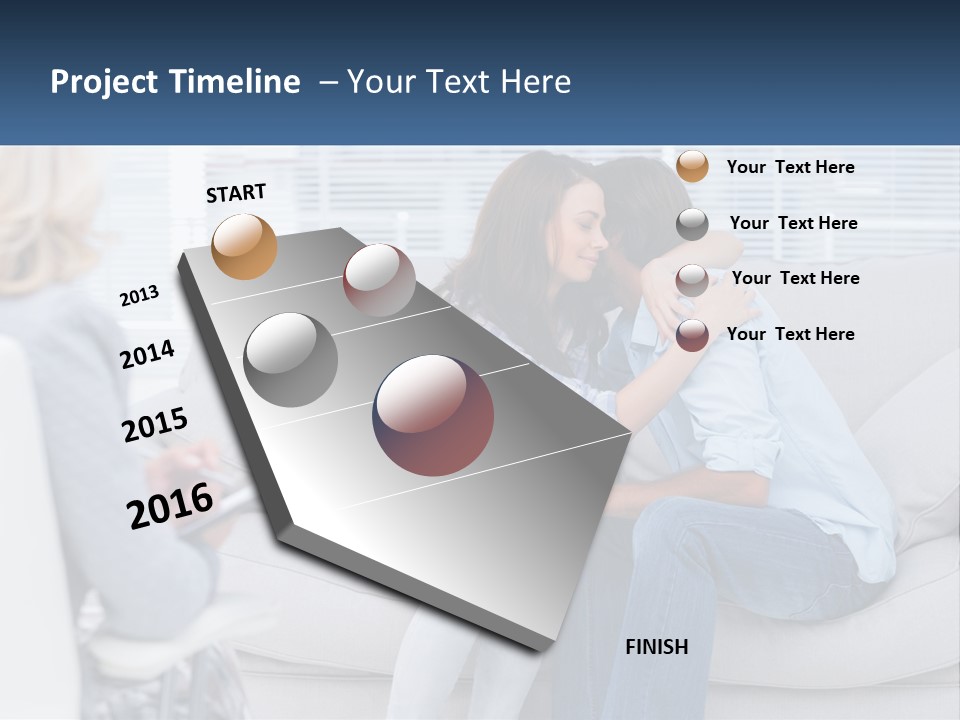 Project Timeline – Your Text Here

START

2013

2014

2015

2016

FINISH

Your Text Here

Your Text Here

Your Text Here

Your Text Here